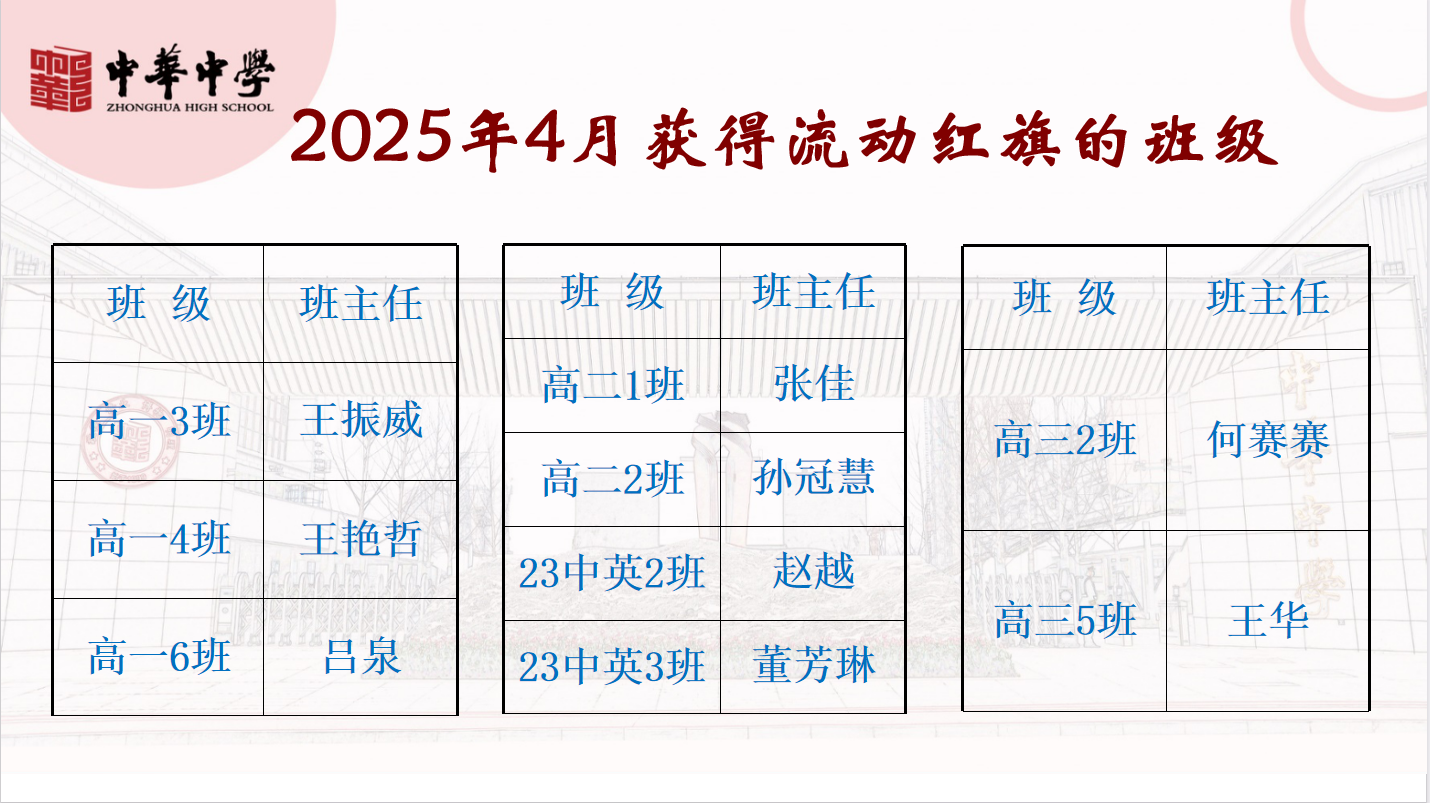 中華中學
ZHONGHUA HIGH SCHOOL

2025年4月 获得流动红旗的班级

| 班 级 | 班主任 |
|---|---|
| 高一3班 | 王振威 |
| 高一4班 | 王艳哲 |
| 高一6班 | 吕泉 |

| 班 级 | 班主任 |
|---|---|
| 高二1班 | 张佳 |
| 高二2班 | 孙冠慧 |
| 23中英2班 | 赵越 |
| 23中英3班 | 董芳琳 |

| 班 级 | 班主任 |
|---|---|
| 高三2班 | 何赛赛 |
| 高三5班 | 王华 |